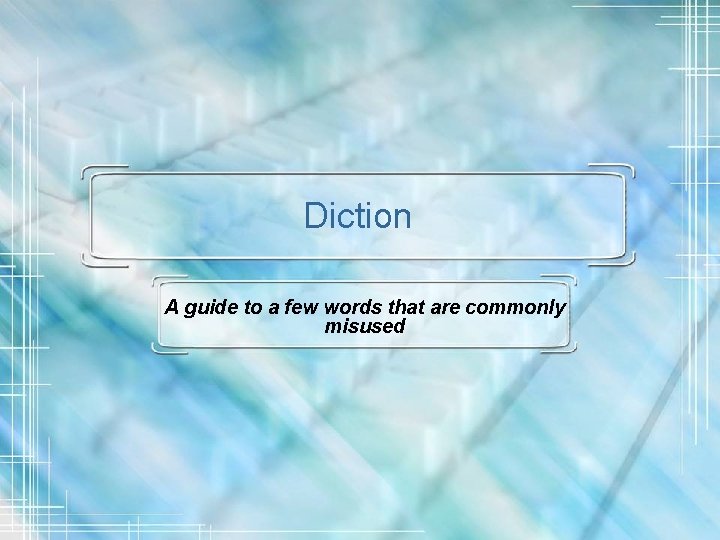 Diction

A guide to a few words that are commonly misused